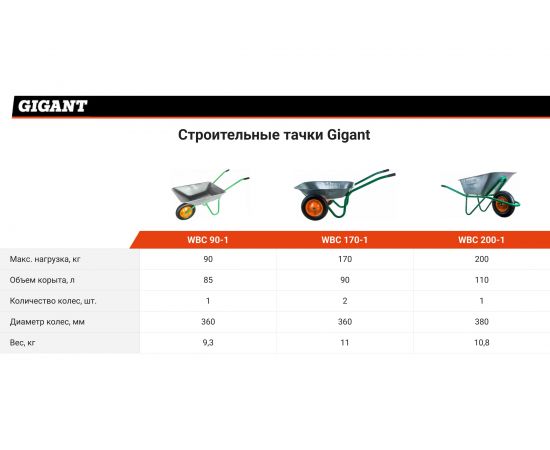 GIGANT

Строительные тачки Gigant

| | WBC 90-1 | WBC 170-1 | WBC 200-1 |
|---|---|---|---|
| Макс. нагрузка, кг | 90 | 170 | 200 |
| Объем корыта, л | 85 | 90 | 110 |
| Количество колес, шт. | 1 | 2 | 1 |
| Диаметр колес, мм | 360 | 360 | 380 |
| Вес, кг | 9,3 | 11 | 10,8 |